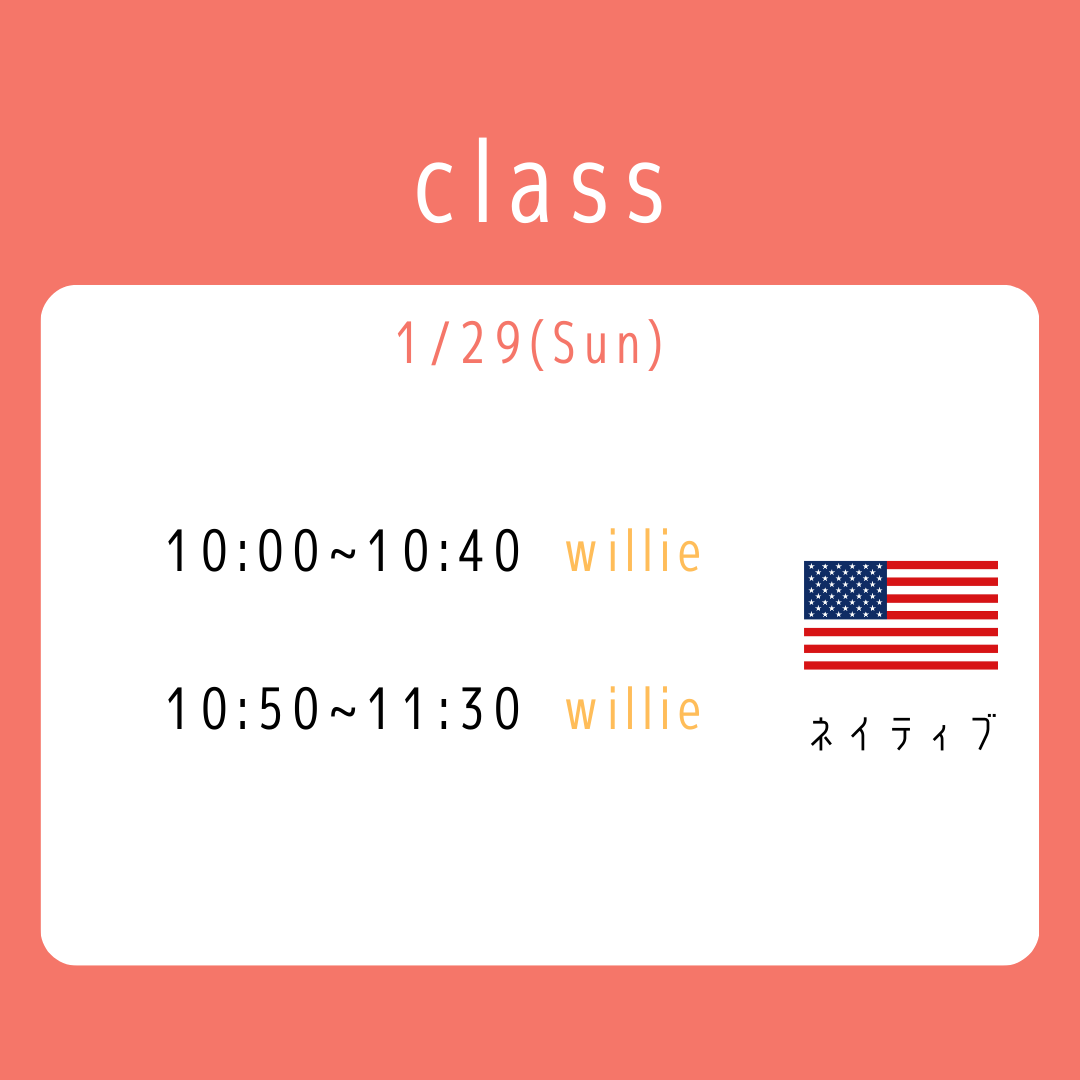 class

1/29(Sun)

10:00~10:40 willie

10:50~11:30 willie

ネイティブ